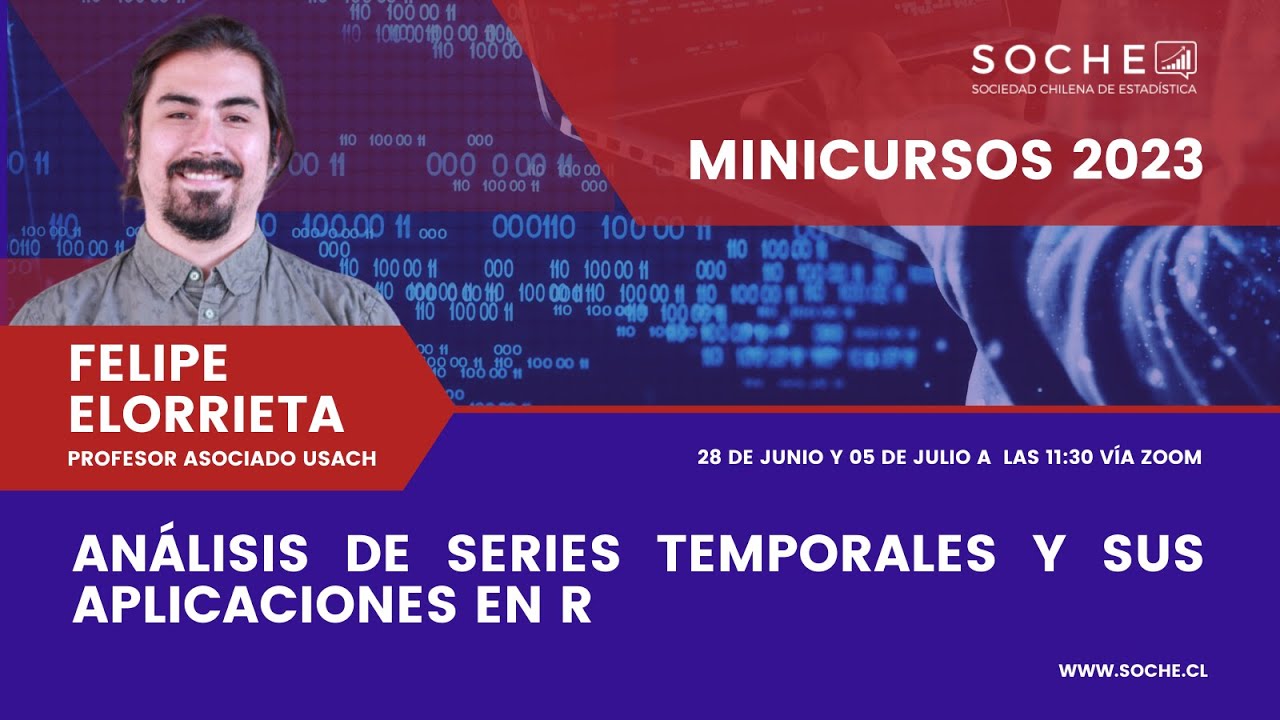 SOCHE
SOCIEDAD CHILENA DE ESTADÍSTICA

MINICURSOS 2023

FELIPE ELORRIETA
PROFESOR ASOCIADO USACH

28 DE JUNIO Y 05 DE JULIO A LAS 11:30 VÍA ZOOM

ANÁLISIS DE SERIES TEMPORALES Y SUS APLICACIONES EN R

WWW.SOCHE.CL